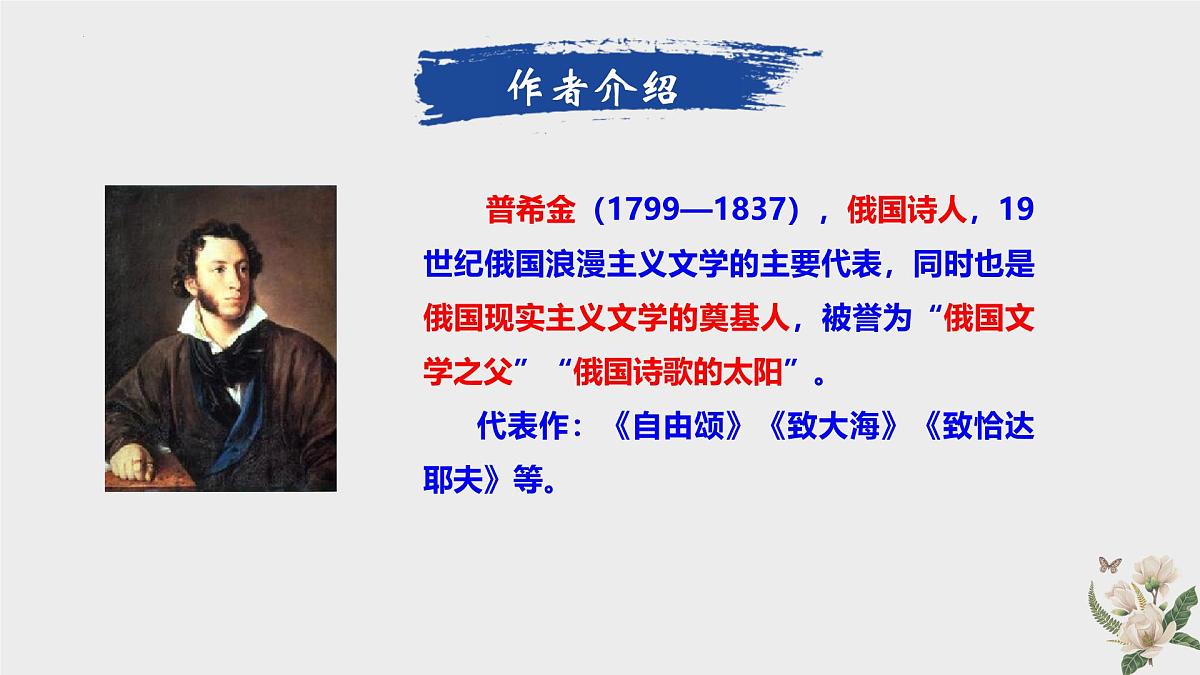 作者介绍

普希金（1799—1837），俄国诗人，19世纪俄国浪漫主义文学的主要代表，同时也是俄国现实主义文学的奠基人，被誉为“俄国文学之父”“俄国诗歌的太阳”。

代表作：《自由颂》《致大海》《致恰达耶夫》等。